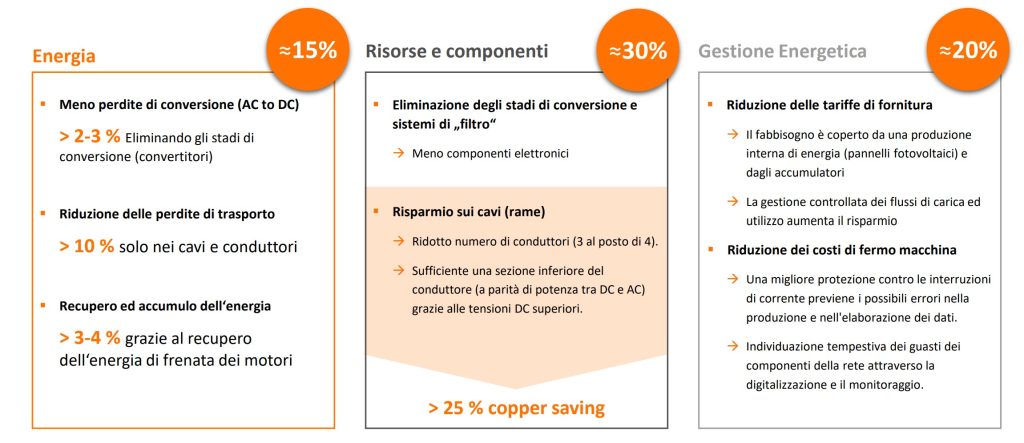 Energia

≈15%

▪ Meno perdite di conversione (AC to DC)

> 2-3 % Eliminando gli stadi di conversione (convertitori)

▪ Riduzione delle perdite di trasporto

> 10 % solo nei cavi e conduttori

▪ Recupero ed accumulo dell'energia

> 3-4 % grazie al recupero dell'energia di frenata dei motori

Risorse e componenti

≈30%

▪ Eliminazione degli stadi di conversione e sistemi di „filtro"

→ Meno componenti elettronici

▪ Risparmio sui cavi (rame)

→ Ridotto numero di conduttori (3 al posto di 4).

→ Sufficiente una sezione inferiore del conduttore (a parità di potenza tra DC e AC) grazie alle tensioni DC superiori.

> 25 % copper saving

Gestione Energetica

≈20%

▪ Riduzione delle tariffe di fornitura

→ Il fabbisogno è coperto da una produzione interna di energia (pannelli fotovoltaici) e dagli accumulatori

→ La gestione controllata dei flussi di carica ed utilizzo aumenta il risparmio

▪ Riduzione dei costi di fermo macchina

→ Una migliore protezione contro le interruzioni di corrente previene i possibili errori nella produzione e nell'elaborazione dei dati.

→ Individuazione tempestiva dei guasti dei componenti della rete attraverso la digitalizzazione e il monitoraggio.